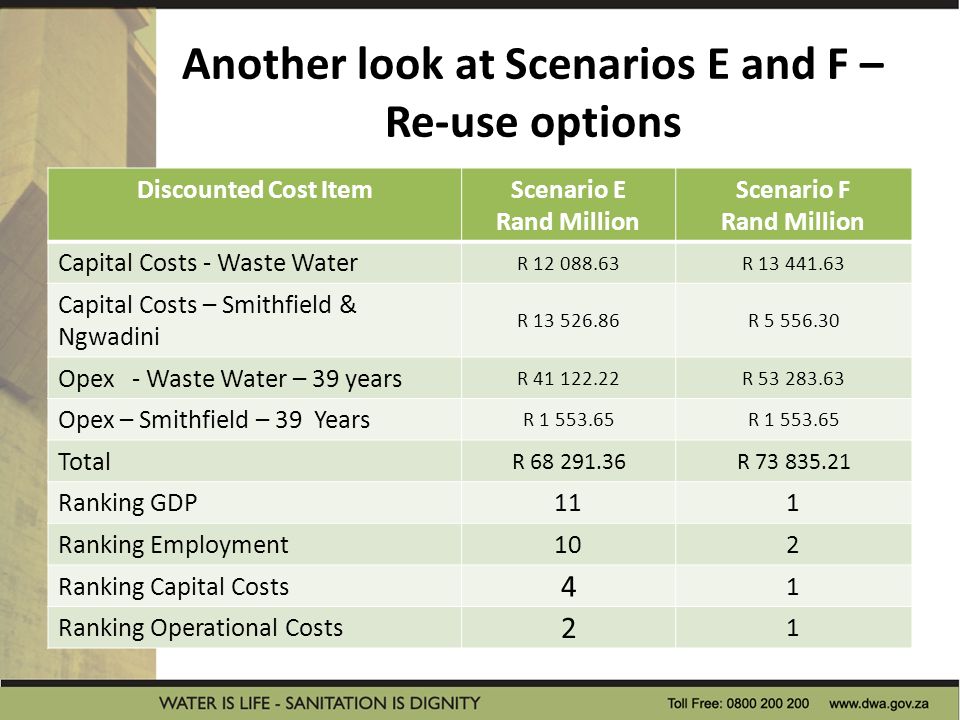 Another look at Scenarios E and F – Re-use options

| Discounted Cost Item | Scenario E Rand Million | Scenario F Rand Million |
|---|---|---|
| Capital Costs - Waste Water | R 12 088.63 | R 13 441.63 |
| Capital Costs – Smithfield & Ngwadini | R 13 526.86 | R 5 556.30 |
| Opex - Waste Water – 39 years | R 41 122.22 | R 53 283.63 |
| Opex – Smithfield – 39 Years | R 1 553.65 | R 1 553.65 |
| Total | R 68 291.36 | R 73 835.21 |
| Ranking GDP | 11 | 1 |
| Ranking Employment | 10 | 2 |
| Ranking Capital Costs | 4 | 1 |
| Ranking Operational Costs | 2 | 1 |

WATER IS LIFE - SANITATION IS DIGNITY Toll Free: 0800 200 200 www.dwa.gov.za